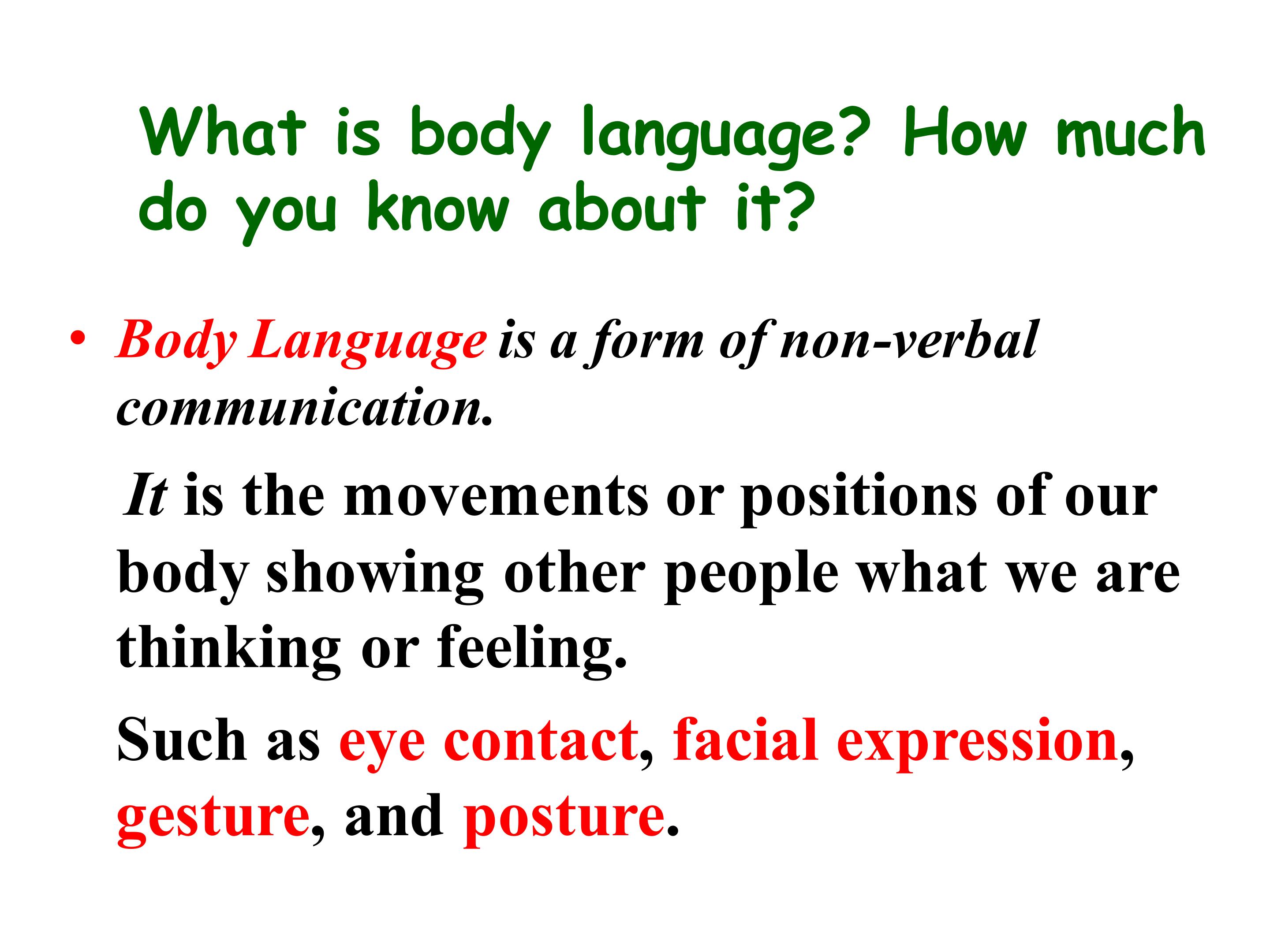 What is body language? How much do you know about it?

• Body Language is a form of non-verbal communication.

It is the movements or positions of our body showing other people what we are thinking or feeling.

Such as eye contact, facial expression, gesture, and posture.